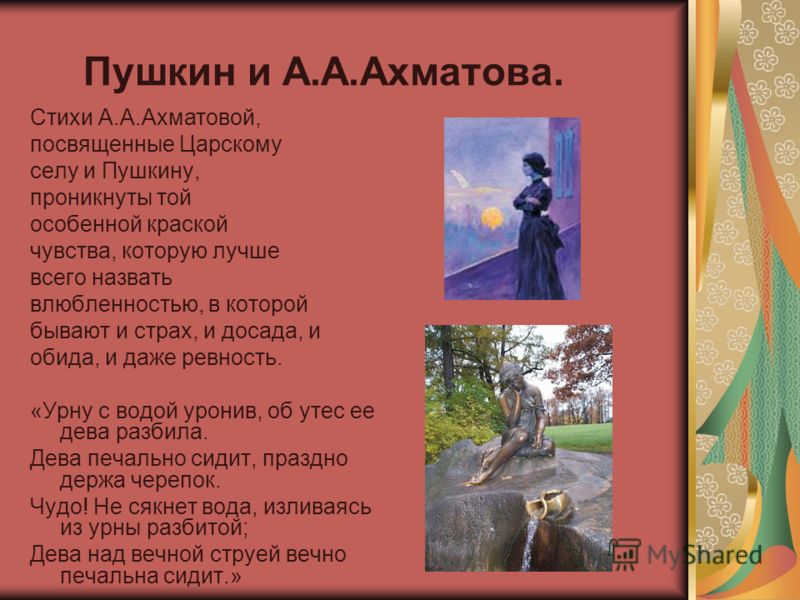 Пушкин и А.А.Ахматова.

Стихи А.А.Ахматовой, посвященные Царскому селу и Пушкину, проникнуты той особенной краской чувства, которую лучше всего назвать влюбленностью, в которой бывают и страх, и досада, и обида, и даже ревность.

«Урну с водой уронив, об утес ее дева разбила.
Дева печально сидит, праздно держа черепок.
Чудо! Не сякнет вода, изливаясь из урны разбитой;
Дева над вечной струей вечно печальна сидит.»

MyShared